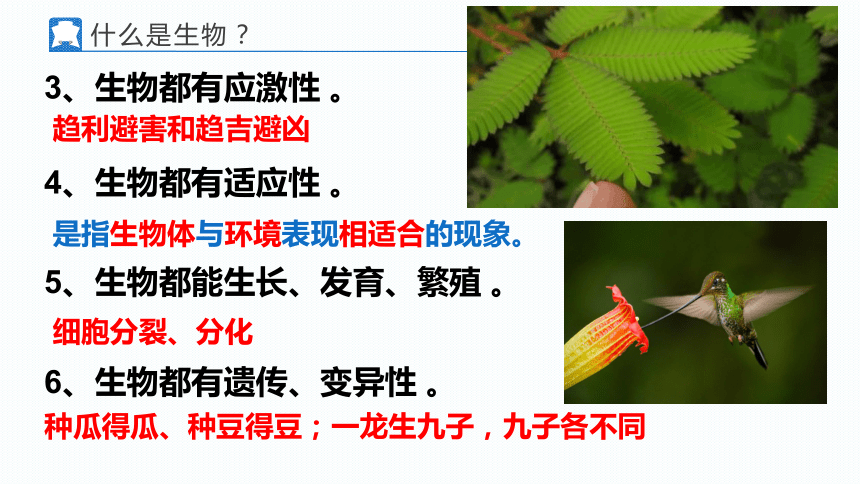 什么是生物？

3、生物都有应激性。

趋利避害和趋吉避凶

4、生物都有适应性。

是指生物体与环境表现相适合的现象。

5、生物都能生长、发育、繁殖。

细胞分裂、分化

6、生物都有遗传、变异性。

种瓜得瓜、种豆得豆；一龙生九子，九子各不同